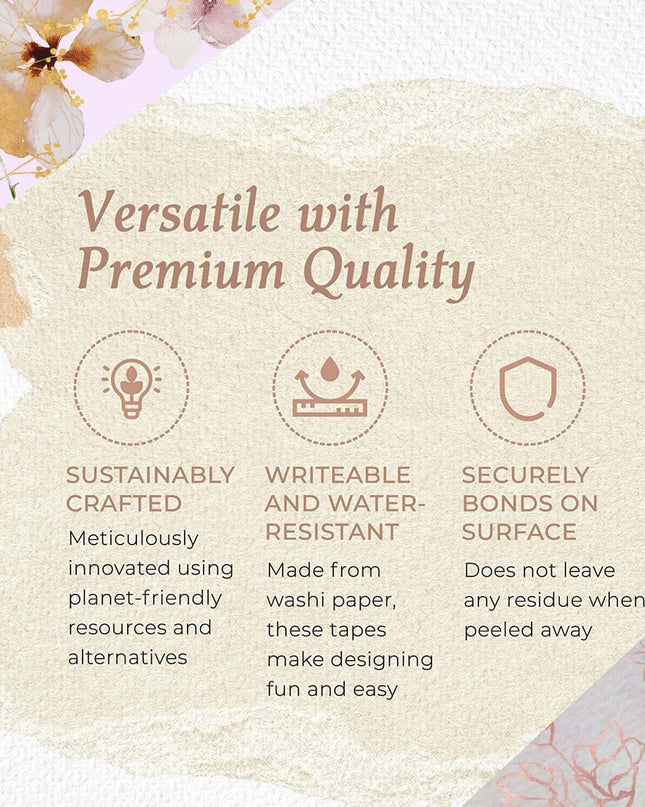 Versatile with Premium Quality

SUSTAINABLY CRAFTED
Meticulously innovated using planet-friendly resources and alternatives

WRITEABLE AND WATER-RESISTANT
Made from washi paper, these tapes make designing fun and easy

SECURELY BONDS ON SURFACE
Does not leave any residue when peeled away